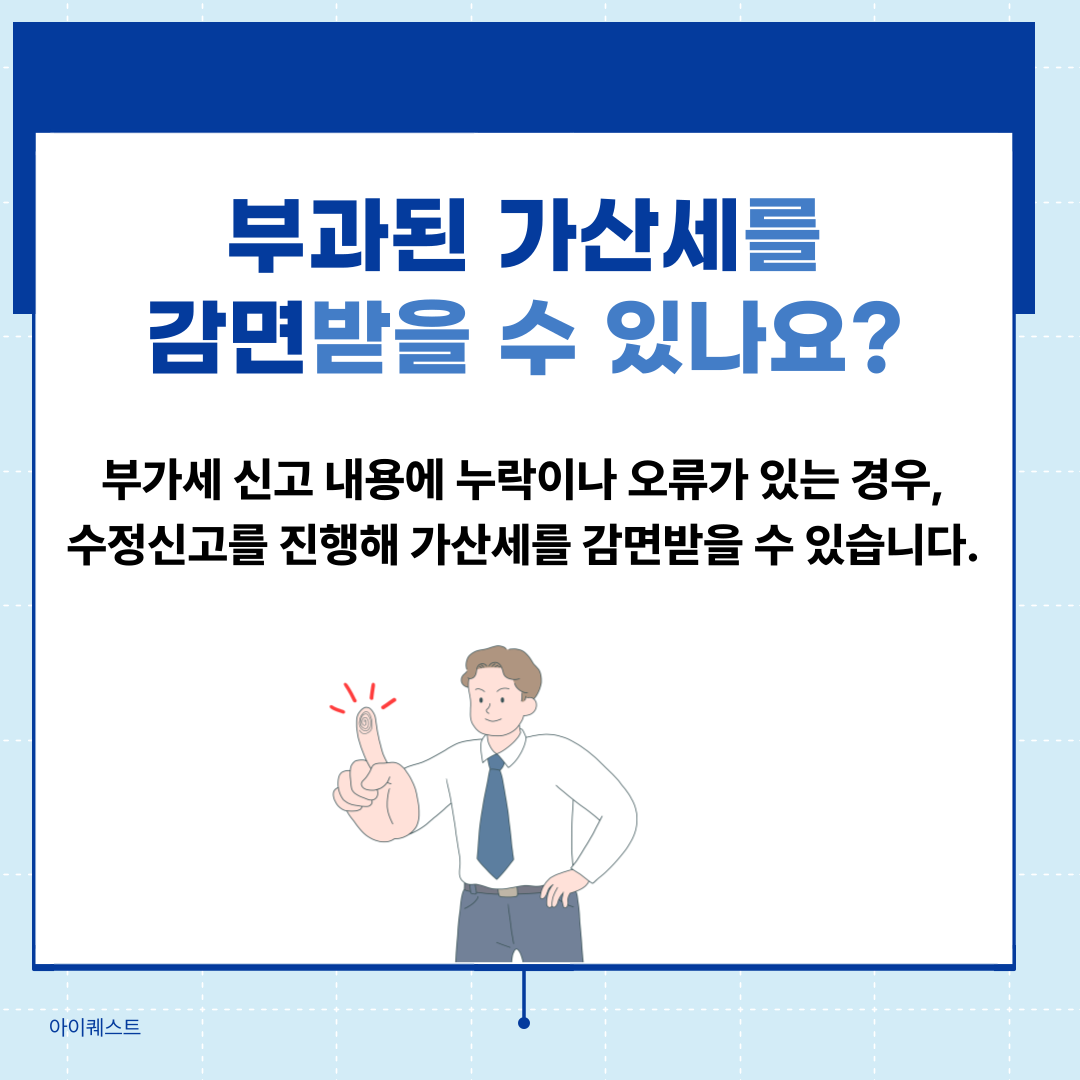 부과된 가산세를
감면받을 수 있나요?

부가세 신고 내용에 누락이나 오류가 있는 경우,
수정신고를 진행해 가산세를 감면받을 수 있습니다.

아이퀘스트